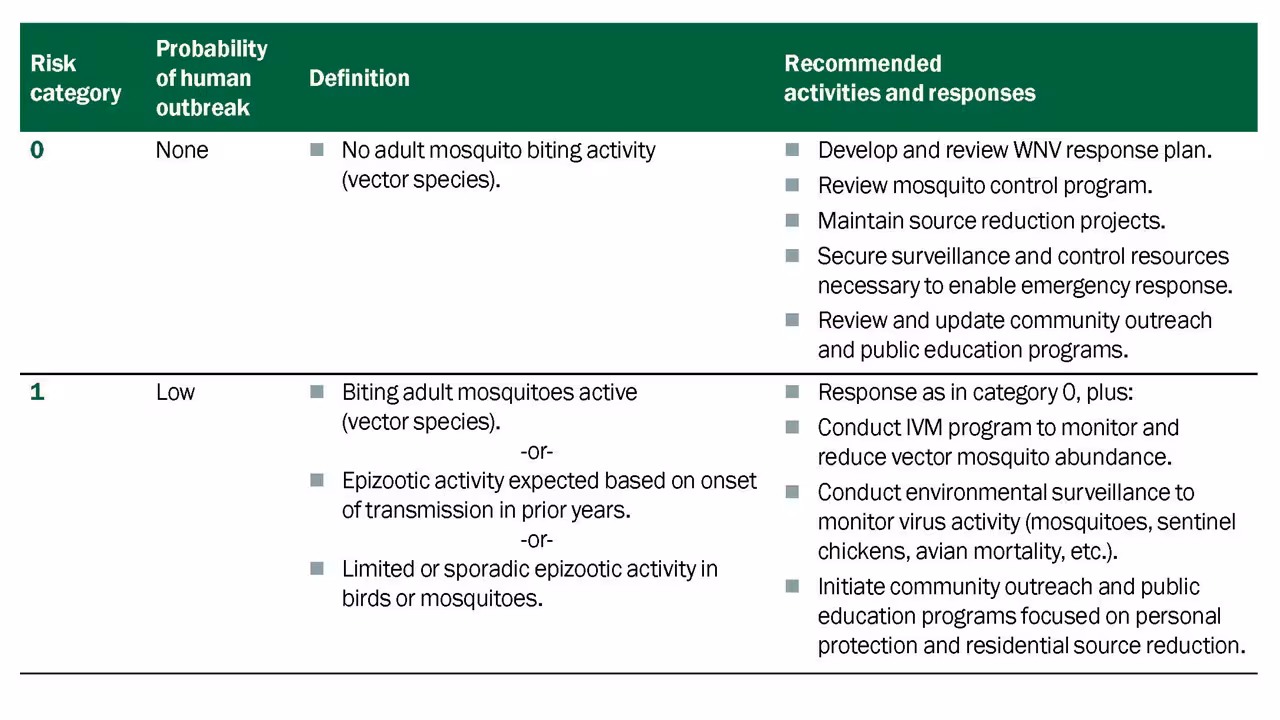 | Risk category | Probability of human outbreak | Definition | Recommended activities and responses |
|---|---|---|---|
| 0 | None | ■ No adult mosquito biting activity (vector species). | ■ Develop and review WNV response plan. ■ Review mosquito control program. ■ Maintain source reduction projects. ■ Secure surveillance and control resources necessary to enable emergency response. ■ Review and update community outreach and public education programs. |
| 1 | Low | ■ Biting adult mosquitoes active (vector species). -or- ■ Epizootic activity expected based on onset of transmission in prior years. -or- ■ Limited or sporadic epizootic activity in birds or mosquitoes. | ■ Response as in category 0, plus: ■ Conduct IVM program to monitor and reduce vector mosquito abundance. ■ Conduct environmental surveillance to monitor virus activity (mosquitoes, sentinel chickens, avian mortality, etc.). ■ Initiate community outreach and public education programs focused on personal protection and residential source reduction. |